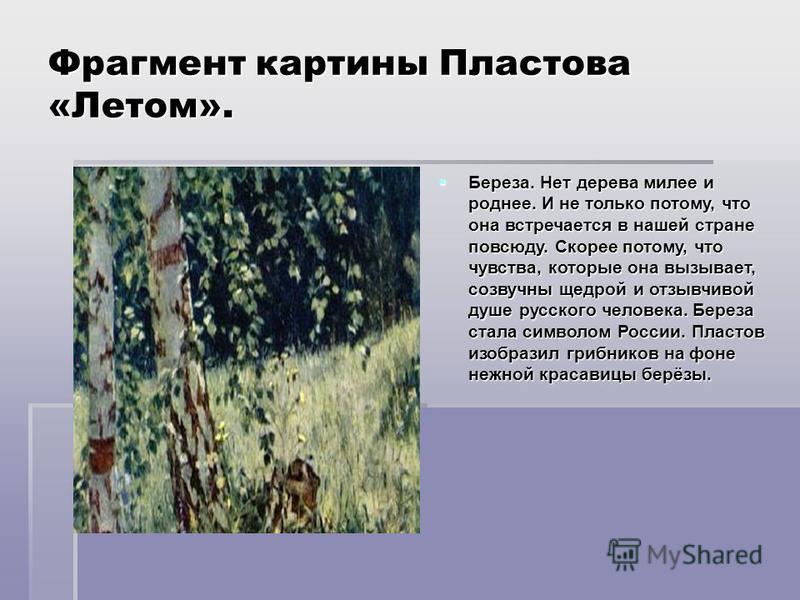 Фрагмент картины Пластова «Летом».

Береза. Нет дерева милее и роднее. И не только потому, что она встречается в нашей стране повсюду. Скорее потому, что чувства, которые она вызывает, созвучны щедрой и отзывчивой душе русского человека. Береза стала символом России. Пластов изобразил грибников на фоне нежной красавицы берёзы.

MyShared